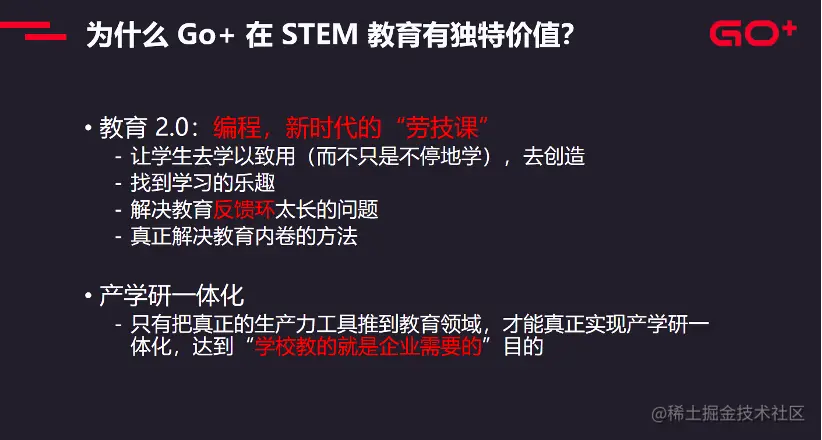 为什么 Go+ 在 STEM 教育有独特价值?

GO+

• 教育 2.0：编程，新时代的“劳技课”
- 让学生去学以致用（而不只是不停地学），去创造
- 找到学习的乐趣
- 解决教育反馈环太长的问题
- 真正解决教育内卷的方法

• 产学研一体化
- 只有把真正的生产力工具推到教育领域，才能真正实现产学研一体化，达到“学校教的就是企业需要的”目的

@稀土掘金技术社区